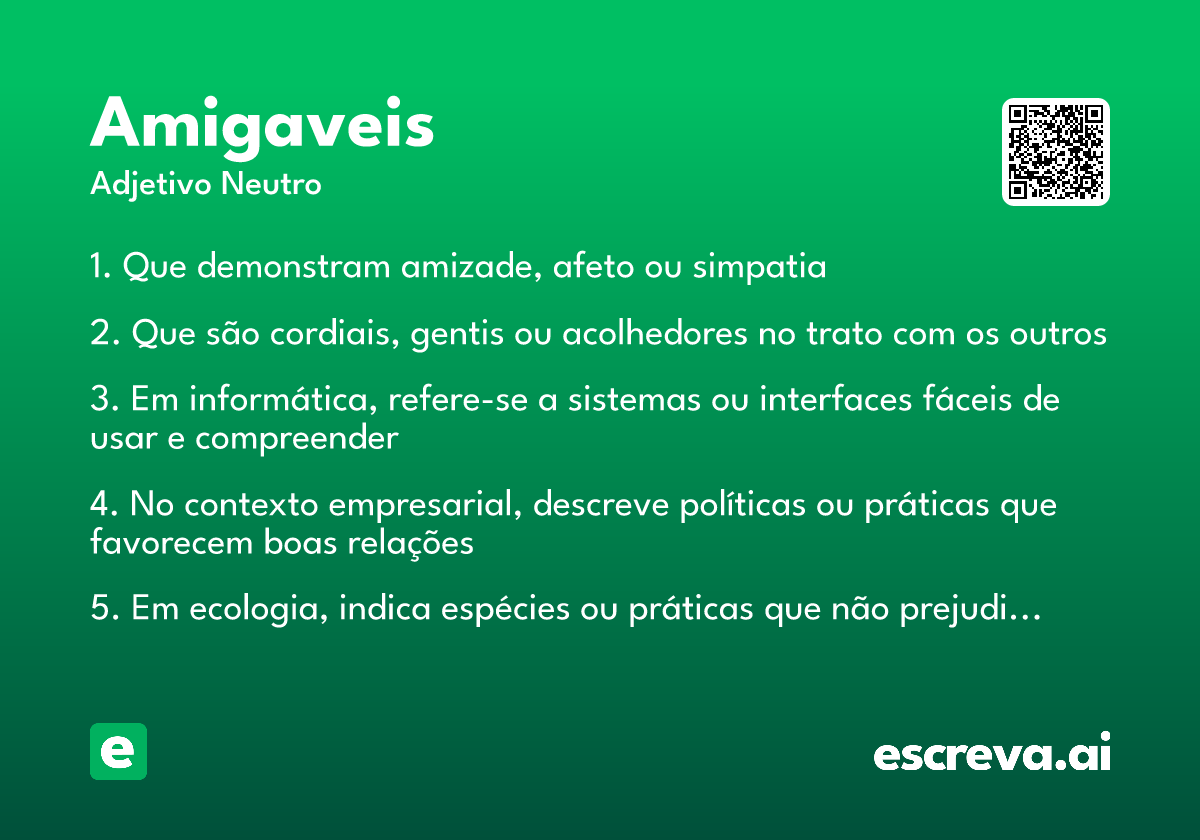 Amigaveis
Adjetivo Neutro

1. Que demonstram amizade, afeto ou simpatia

2. Que são cordiais, gentis ou acolhedores no trato com os outros

3. Em informática, refere-se a sistemas ou interfaces fáceis de usar e compreender

4. No contexto empresarial, descreve políticas ou práticas que favorecem boas relações

5. Em ecologia, indica espécies ou práticas que não prejudi…

e

escreva.ai